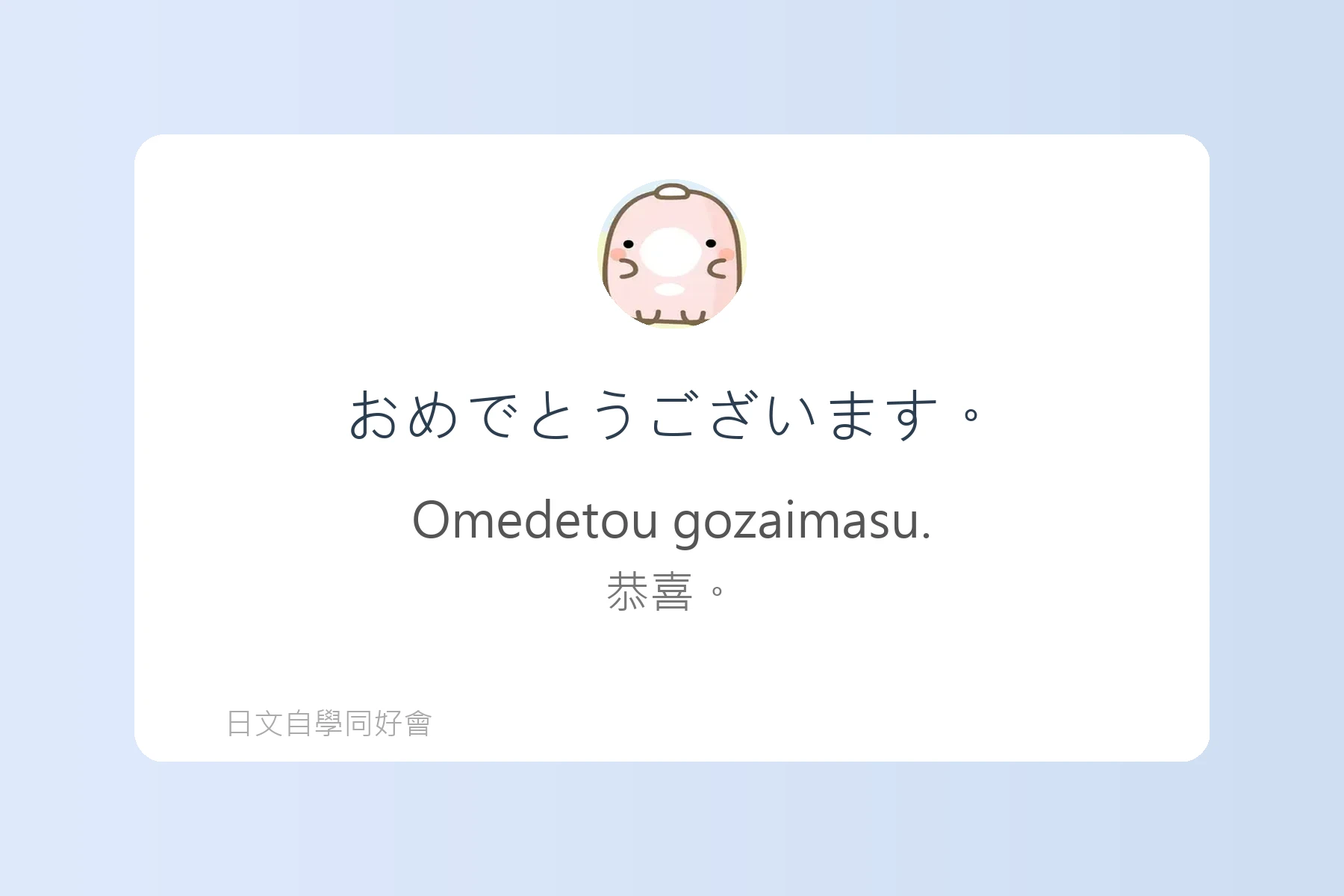 おめでとうございます。

Omedetou gozaimasu.

恭喜。

日文自學同好會